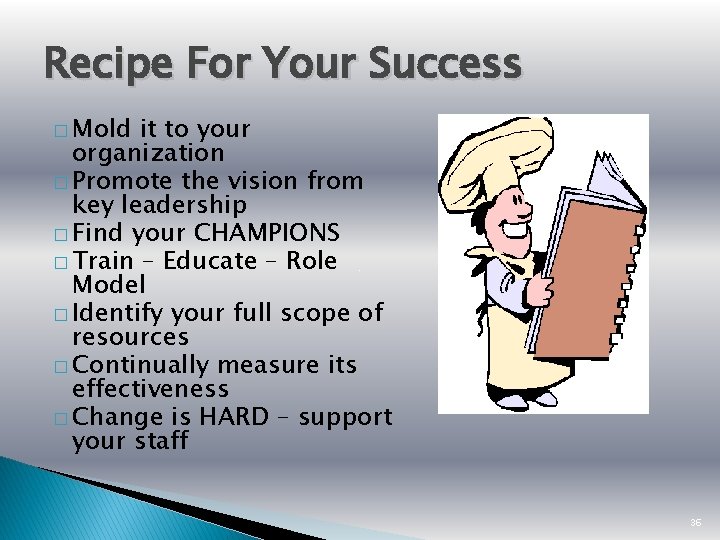 Recipe For Your Success

□ Mold it to your organization
□ Promote the vision from key leadership
□ Find your CHAMPIONS
□ Train – Educate – Role Model
□ Identify your full scope of resources
□ Continually measure its effectiveness
□ Change is HARD – support your staff

36